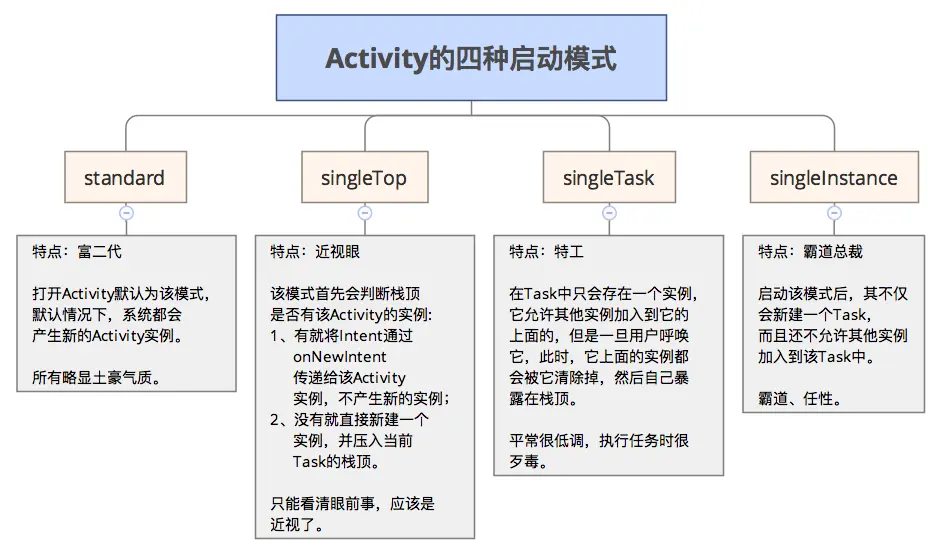 Activity的四种启动模式

standard

特点：富二代

打开Activity默认为该模式，默认情况下，系统都会产生新的Activity实例。

所有略显土豪气质。

singleTop

特点：近视眼

该模式首先会判断栈顶是否有该Activity的实例：
1、有就将Intent通过onNewIntent传递给该Activity实例，不产生新的实例；
2、没有就直接新建一个实例，并压入当前Task的栈顶。

只能看清眼前事，应该是近视了。

singleTask

特点：特工

在Task中只会存在一个实例，它允许其他实例加入到它的上面的，但是一旦用户呼唤它，此时，它上面的实例都会被它清除掉，然后自己暴露在栈顶。

平常很低调，执行任务时很歹毒。

singleInstance

特点：霸道总裁

启动该模式后，其不仅会新建一个Task，而且还不允许其他实例加入到该Task中。

霸道、任性。